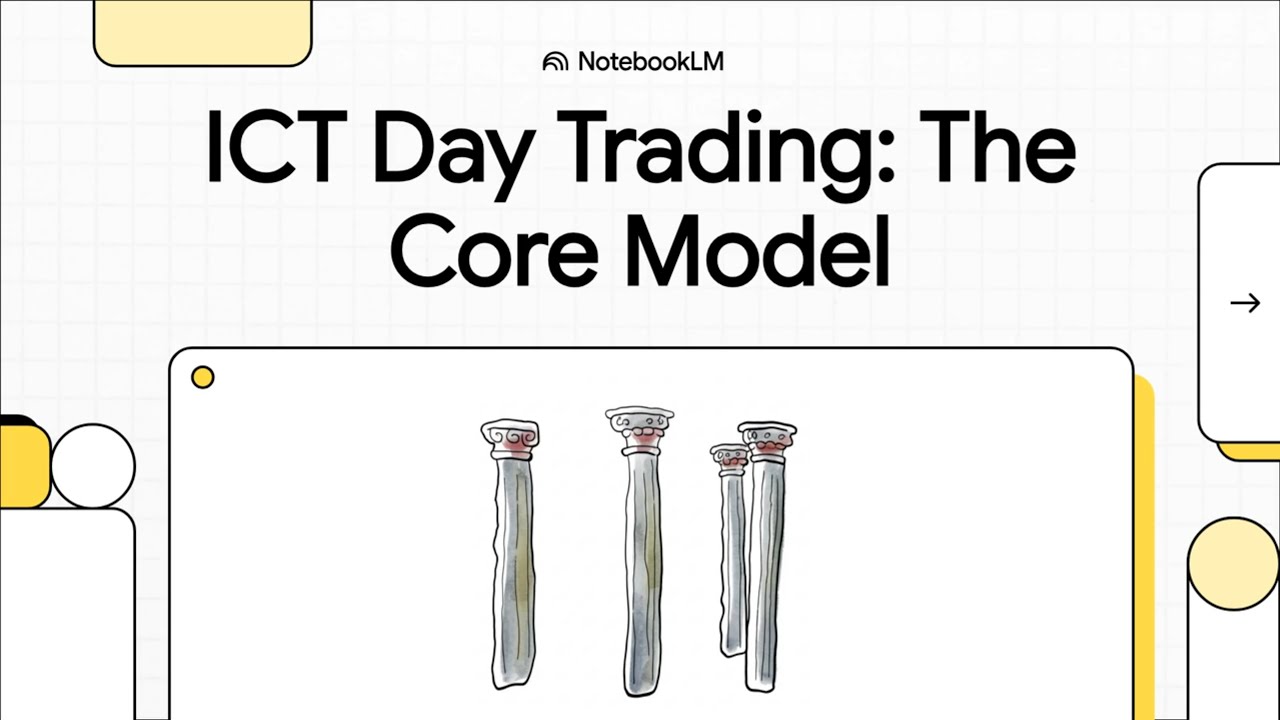 NotebookLM

ICT Day Trading: The Core Model

→